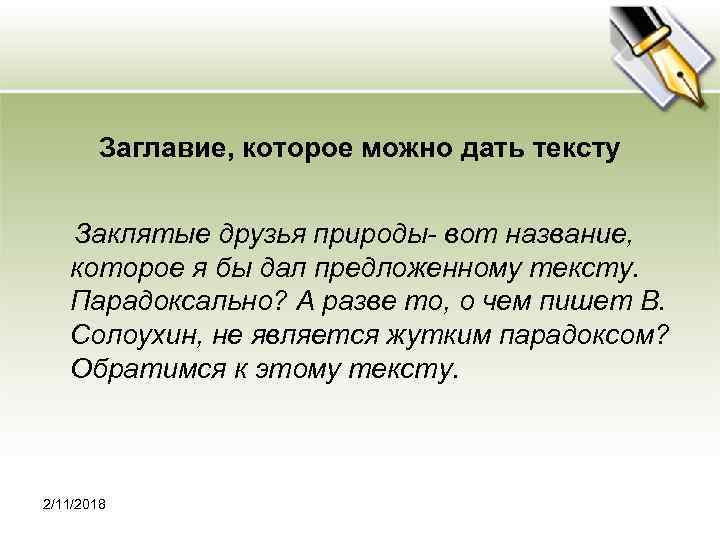 Заглавие, которое можно дать тексту

Заклятые друзья природы- вот название, которое я бы дал предложенному тексту. Парадоксально? А разве то, о чем пишет В. Солоухин, не является жутким парадоксом? Обратимся к этому тексту.

2/11/2018